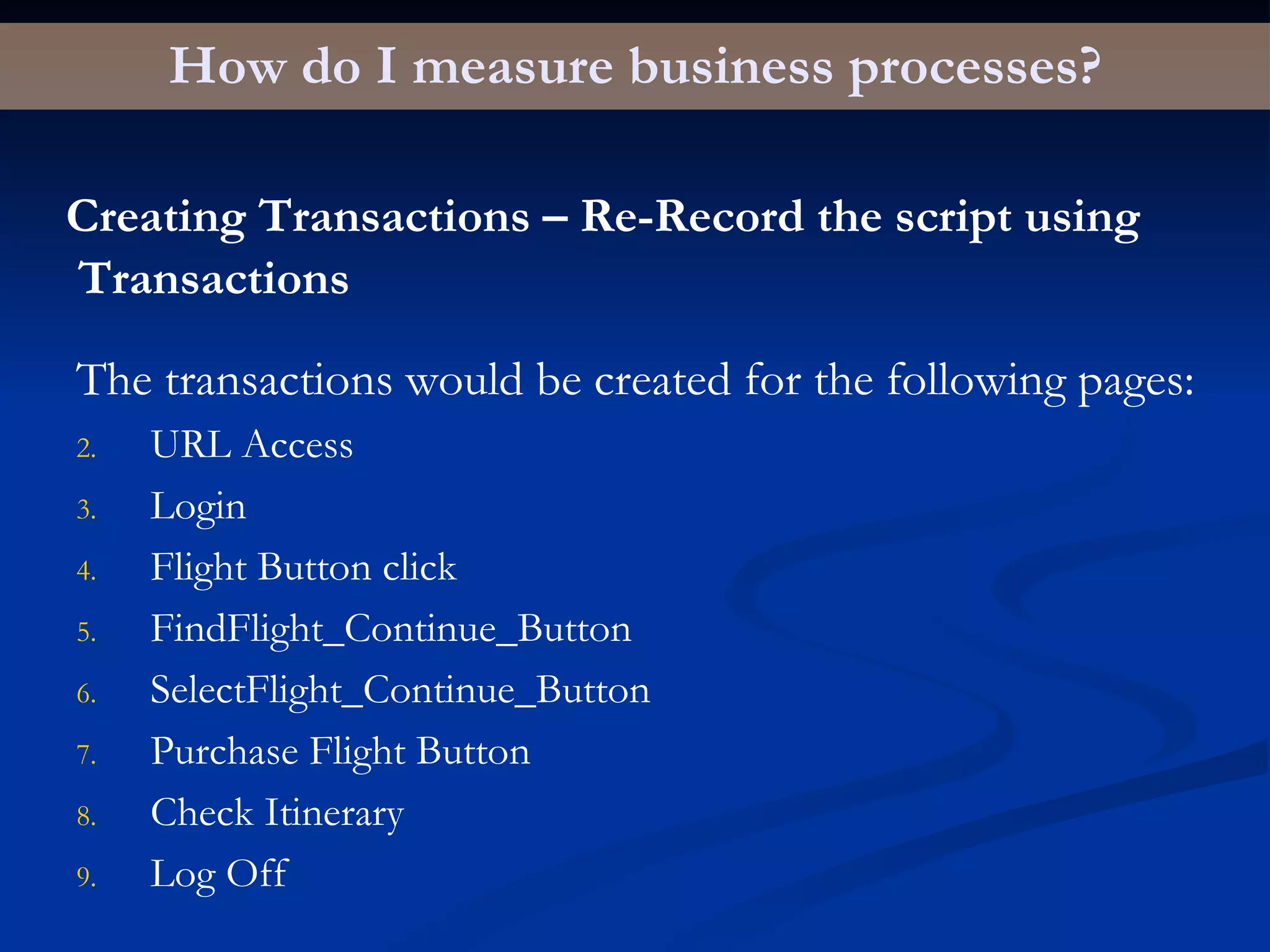 How do I measure business processes?

Creating Transactions – Re-Record the script using Transactions

The transactions would be created for the following pages:
2. URL Access
3. Login
4. Flight Button click
5. FindFlight_Continue_Button
6. SelectFlight_Continue_Button
7. Purchase Flight Button
8. Check Itinerary
9. Log Off